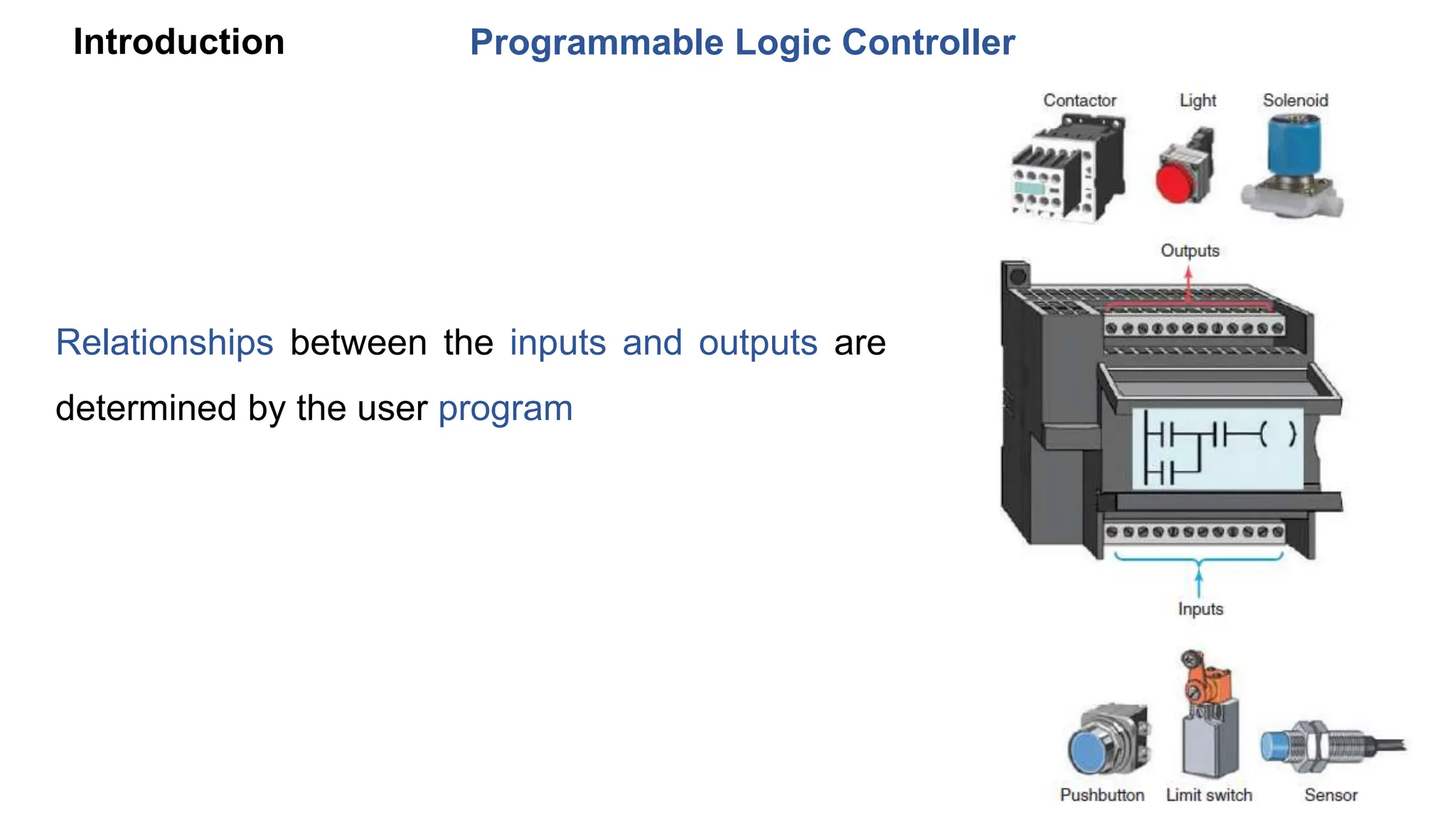 Introduction

Programmable Logic Controller

Relationships between the inputs and outputs are determined by the user program

Contactor

Light

Solenoid

Outputs

Inputs

Pushbutton

Limit switch

Sensor